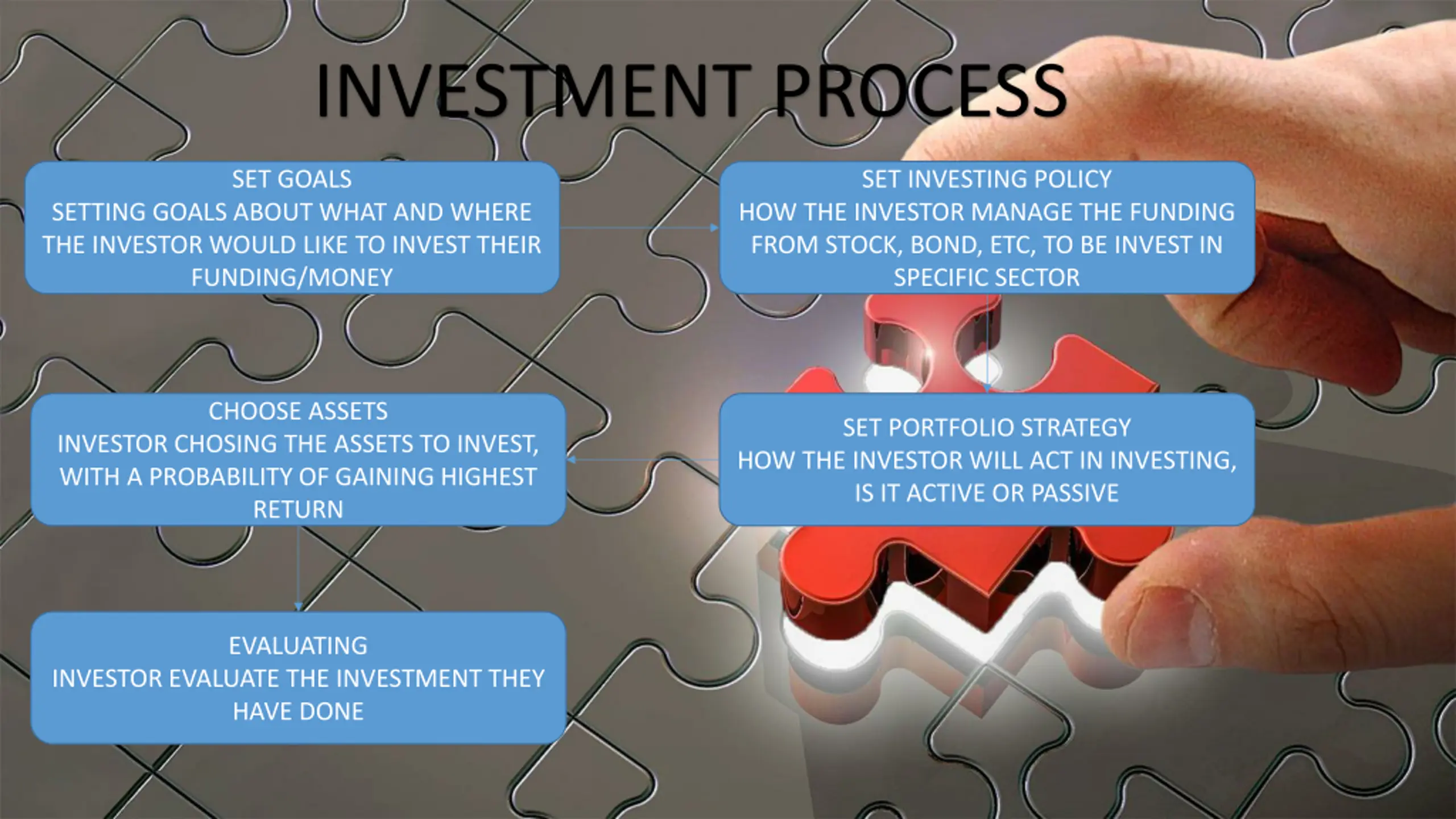 INVESTMENT PROCESS

SET GOALS
SETTING GOALS ABOUT WHAT AND WHERE THE INVESTOR WOULD LIKE TO INVEST THEIR FUNDING/MONEY

SET INVESTING POLICY
HOW THE INVESTOR MANAGE THE FUNDING FROM STOCK, BOND, ETC, TO BE INVEST IN SPECIFIC SECTOR

SET PORTFOLIO STRATEGY
HOW THE INVESTOR WILL ACT IN INVESTING, IS IT ACTIVE OR PASSIVE

CHOOSE ASSETS
INVESTOR CHOSING THE ASSETS TO INVEST, WITH A PROBABILITY OF GAINING HIGHEST RETURN

EVALUATING
INVESTOR EVALUATE THE INVESTMENT THEY HAVE DONE